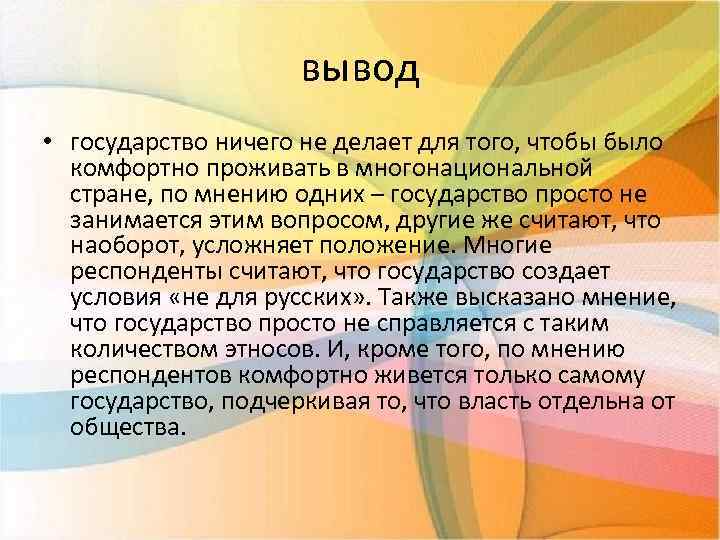 вывод

• государство ничего не делает для того, чтобы было комфортно проживать в многонациональной стране, по мнению одних – государство просто не занимается этим вопросом, другие же считают, что наоборот, усложняет положение. Многие респонденты считают, что государство создает условия «не для русских». Также высказано мнение, что государство просто не справляется с таким количеством этносов. И, кроме того, по мнению респондентов комфортно живется только самому государство, подчеркивая то, что власть отдельна от общества.